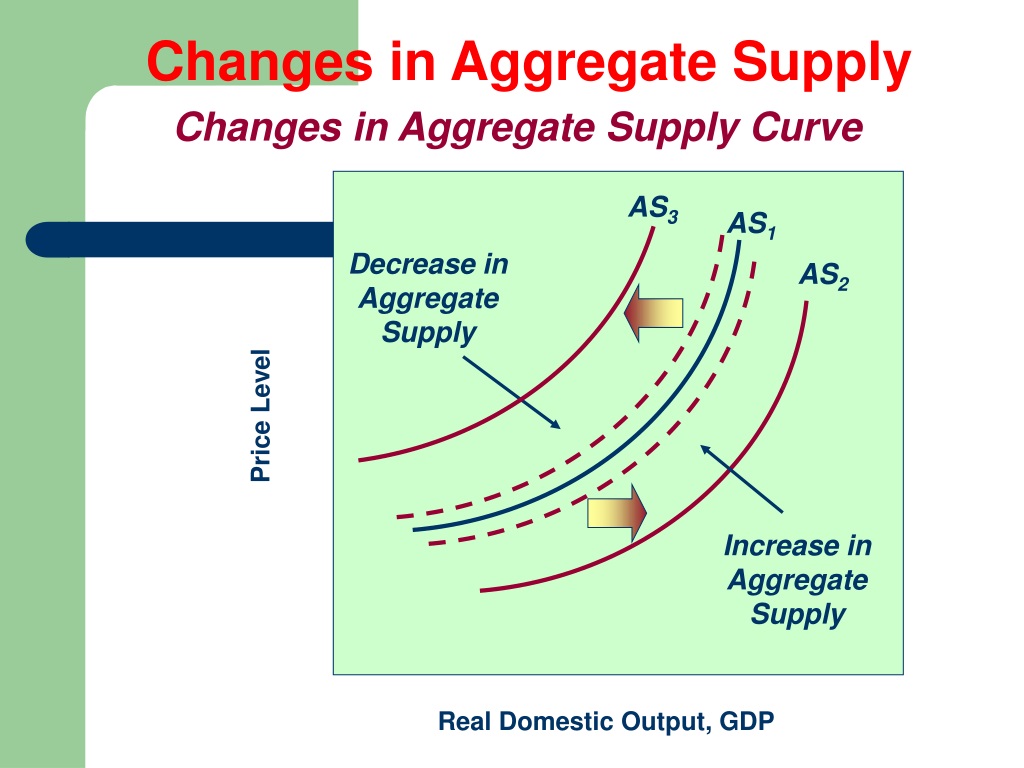 Changes in Aggregate Supply

Changes in Aggregate Supply Curve

$AS_3$

$AS_1$

$AS_2$

Decrease in Aggregate Supply

Price Level

Increase in Aggregate Supply

Real Domestic Output, GDP